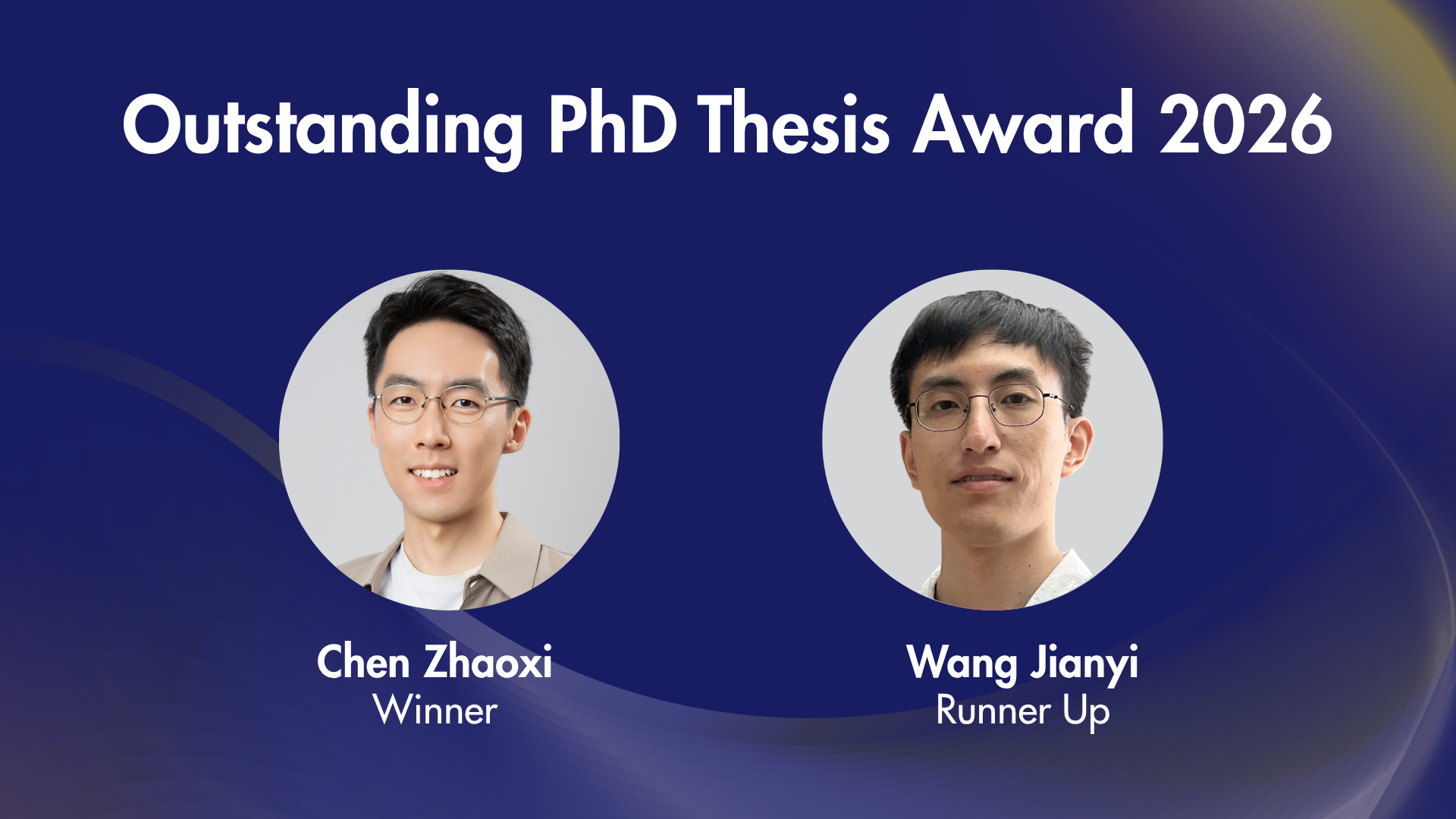 Outstanding PhD Thesis Award 2026

Chen Zhaoxi
Winner

Wang Jianyi
Runner Up